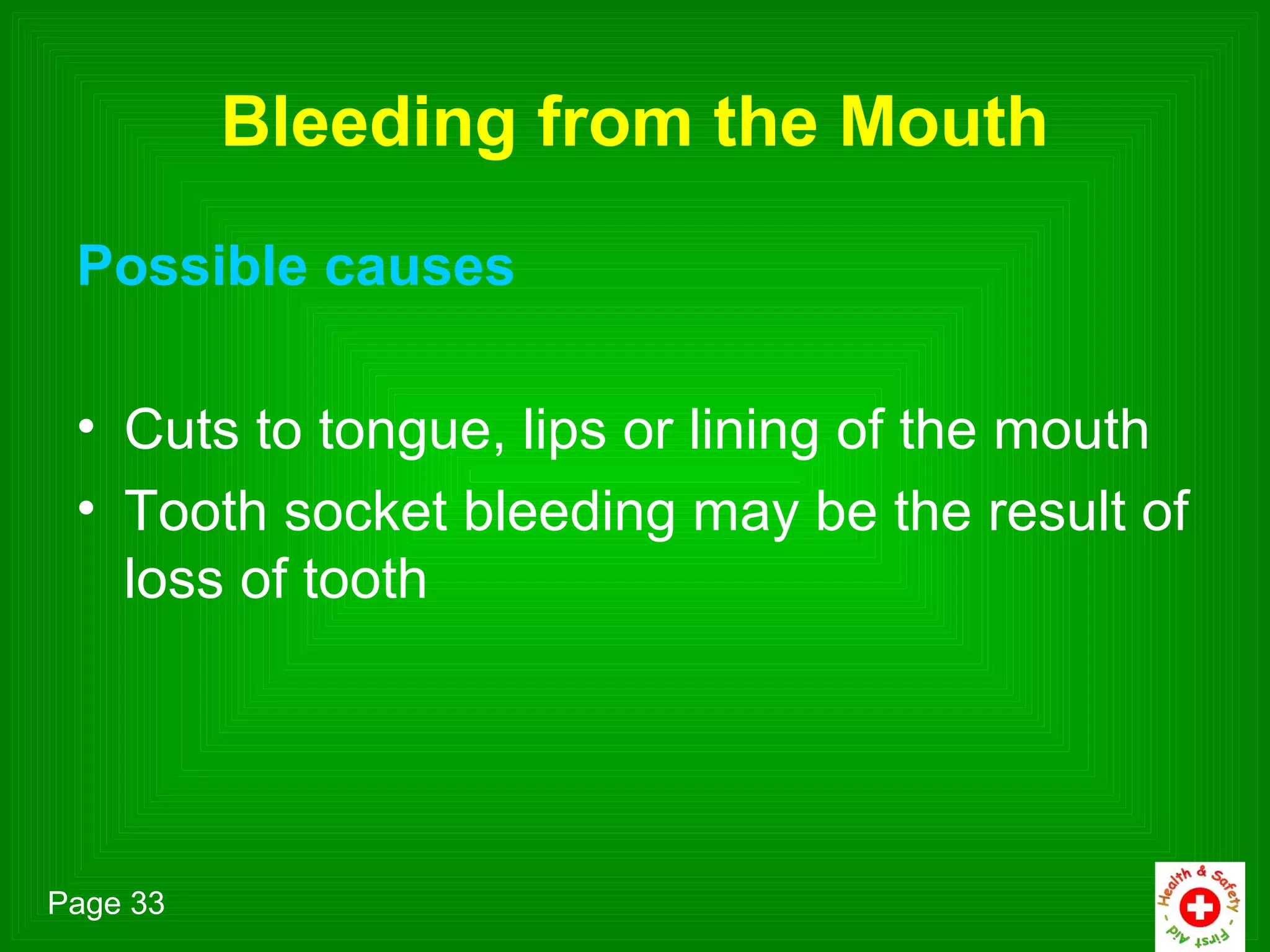 Bleeding from the Mouth

Possible causes

• Cuts to tongue, lips or lining of the mouth
• Tooth socket bleeding may be the result of loss of tooth

Page 33

Health & Safety - First Aid -